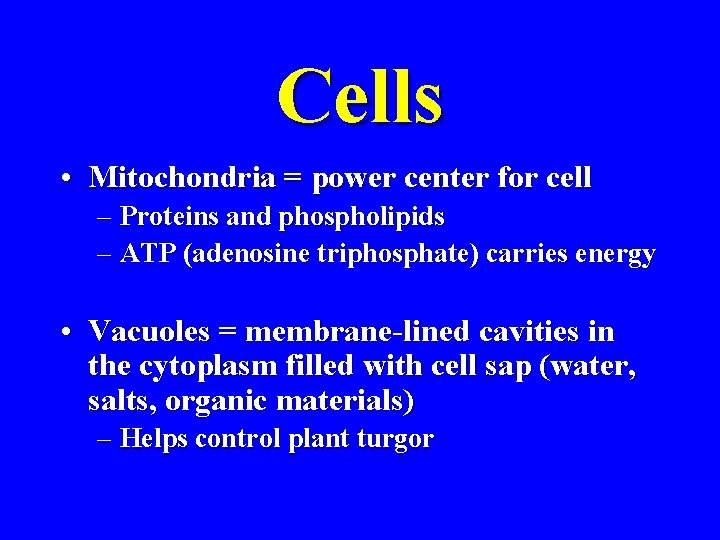 Cells

• Mitochondria = power center for cell
– Proteins and phospholipids
– ATP (adenosine triphosphate) carries energy

• Vacuoles = membrane-lined cavities in the cytoplasm filled with cell sap (water, salts, organic materials)
– Helps control plant turgor